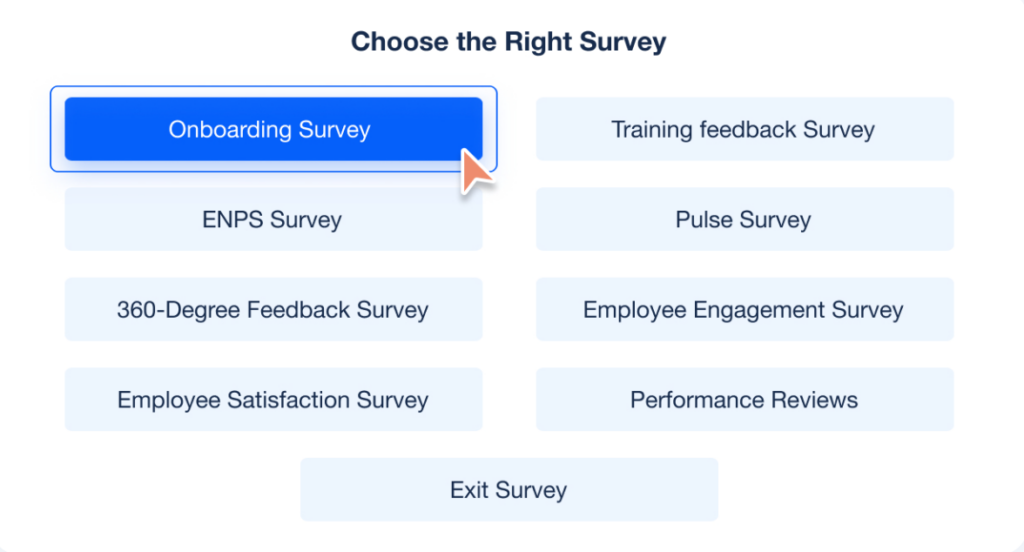 Choose the Right Survey

Onboarding Survey

Training feedback Survey

ENPS Survey

Pulse Survey

360-Degree Feedback Survey

Employee Engagement Survey

Employee Satisfaction Survey

Performance Reviews

Exit Survey